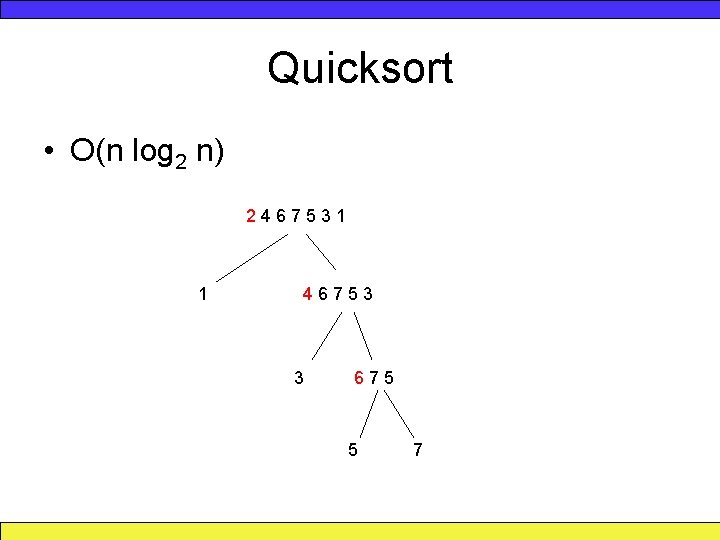 Quicksort

• $O(n \log_2 n)$

2 4 6 7 5 3 1

1

4 6 7 5 3

3

6 7 5

5

7